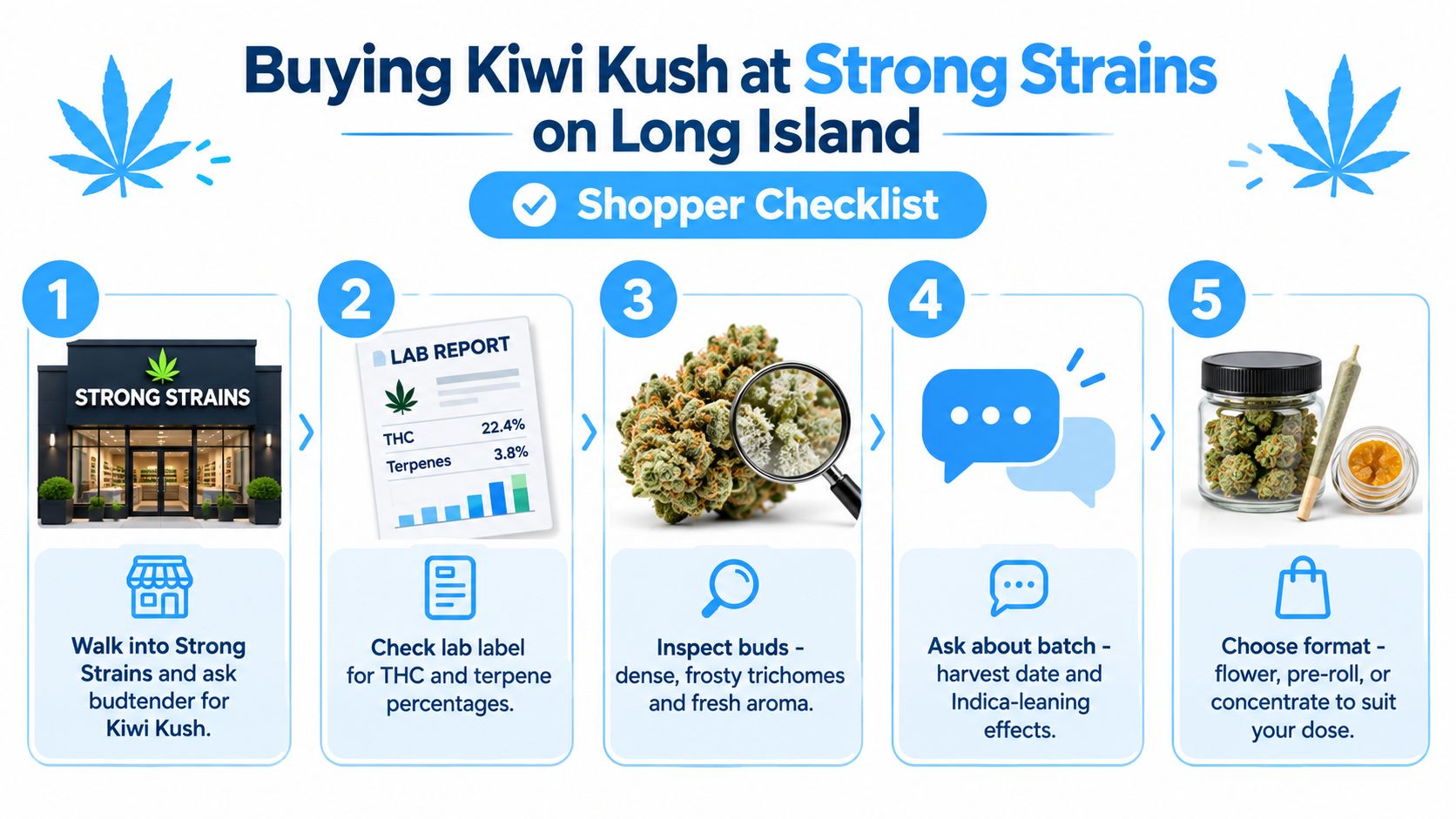 Buying Kiwi Kush at Strong Strains on Long Island

Shopper Checklist

1

STRONG STRAINS

Walk into Strong Strains and ask budtender for Kiwi Kush.

2

LAB REPORT

THC 22.4%

Terpenes 3.8%

Check lab label for THC and terpene percentages.

3

Inspect buds - dense, frosty trichomes and fresh aroma.

4

Ask about batch - harvest date and Indica-leaning effects.

5

Choose format - flower, pre-roll, or concentrate to suit your dose.